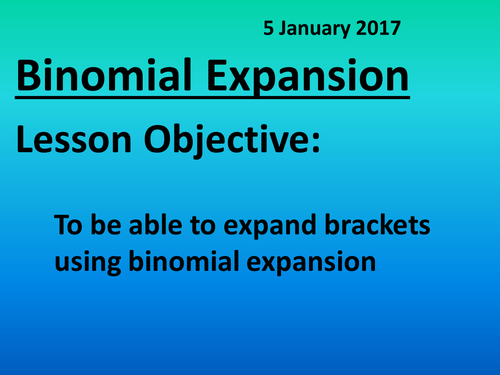 5 January 2017

Binomial Expansion

Lesson Objective:

To be able to expand brackets using binomial expansion